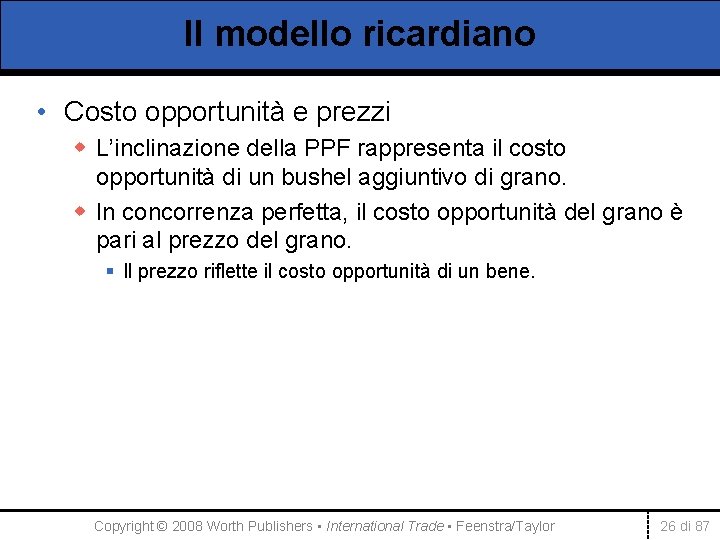 Il modello ricardiano

• Costo opportunità e prezzi
  ◆ L'inclinazione della PPF rappresenta il costo opportunità di un bushel aggiuntivo di grano.
  ◆ In concorrenza perfetta, il costo opportunità del grano è pari al prezzo del grano.
    ▪ Il prezzo riflette il costo opportunità di un bene.

Copyright © 2008 Worth Publishers ▪ International Trade ▪ Feenstra/Taylor

26 di 87